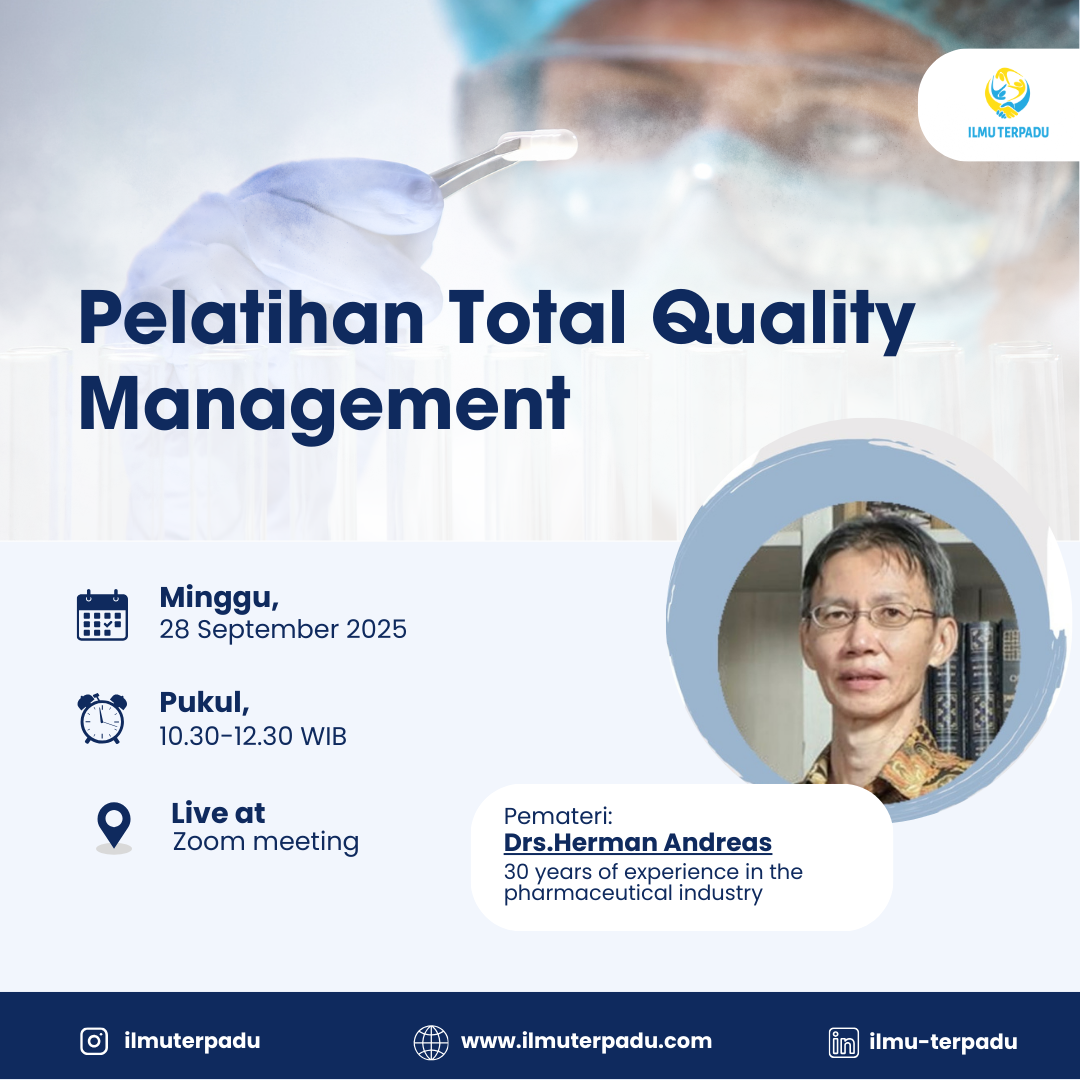 ILMU TERPADU

Pelatihan Total Quality Management

Minggu,
28 September 2025

Pukul,
10.30-12.30 WIB

Live at
Zoom meeting

Pemateri:
Drs.Herman Andreas
30 years of experience in the pharmaceutical industry

ilmuterpadu
www.ilmuterpadu.com
ilmu-terpadu